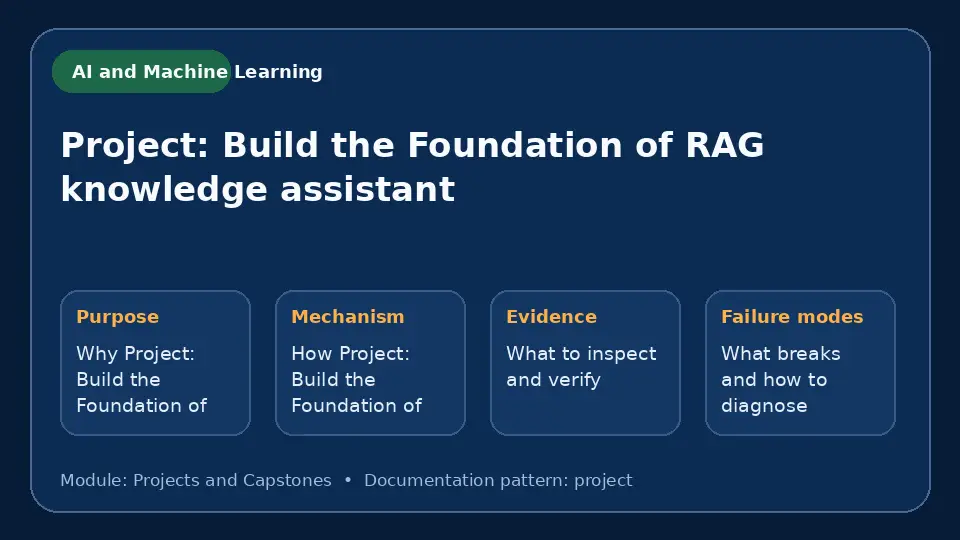 AI and Machine Learning

Project: Build the Foundation of RAG knowledge assistant

Purpose

Why Project: Build the Foundation of

Mechanism

How Project: Build the Foundation of

Evidence

What to inspect and verify

Failure modes

What breaks and how to diagnose

Module: Projects and Capstones • Documentation pattern: project